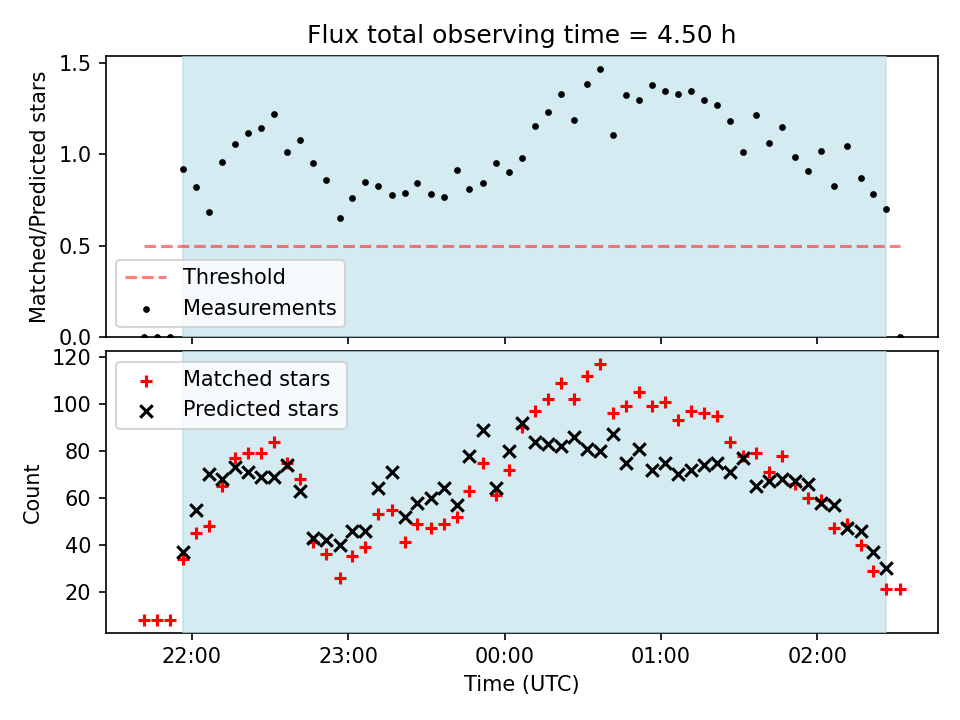 Flux total observing time = 4.50 h

Matched/Predicted stars

1.5
1.0
0.5
0.0

Threshold
Measurements

Count

120
100
80
60
40
20

Matched stars
Predicted stars

22:00
23:00
00:00
01:00
02:00

Time (UTC)